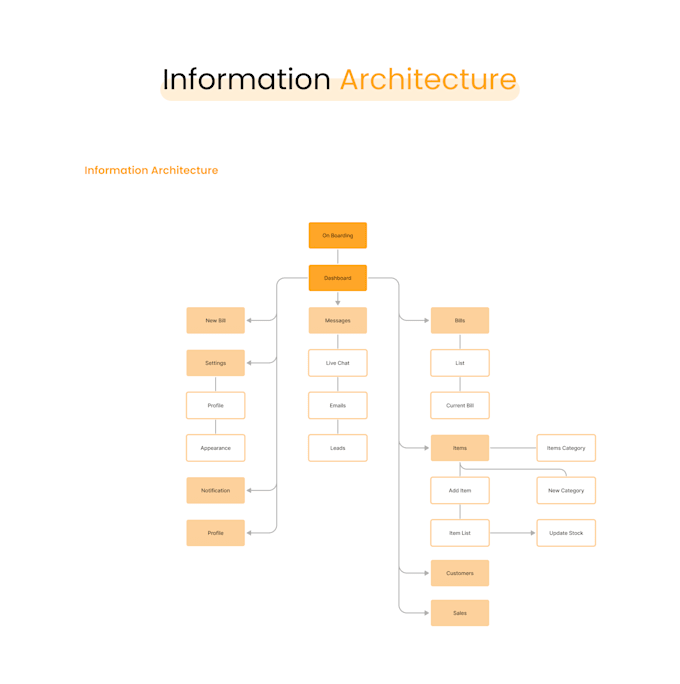 Information Architecture

Information Architecture

On Boarding

Dashboard

New Bill

Settings

Profile

Appearance

Notification

Profile

Messages

Live Chat

Emails

Leads

Bills

List

Current Bill

Items

Items Category

Add Item

New Category

Item List

Update Stock

Customers

Sales